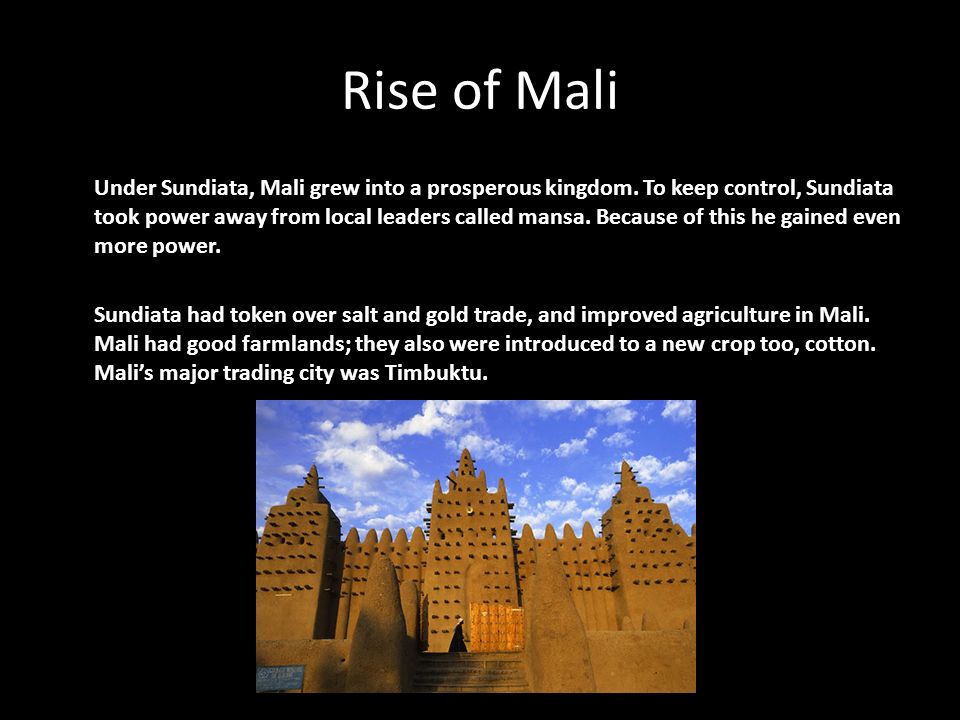 Rise of Mali

Under Sundiata, Mali grew into a prosperous kingdom. To keep control, Sundiata took power away from local leaders called mansa. Because of this he gained even more power.

Sundiata had token over salt and gold trade, and improved agriculture in Mali. Mali had good farmlands; they also were introduced to a new crop too, cotton. Mali's major trading city was Timbuktu.